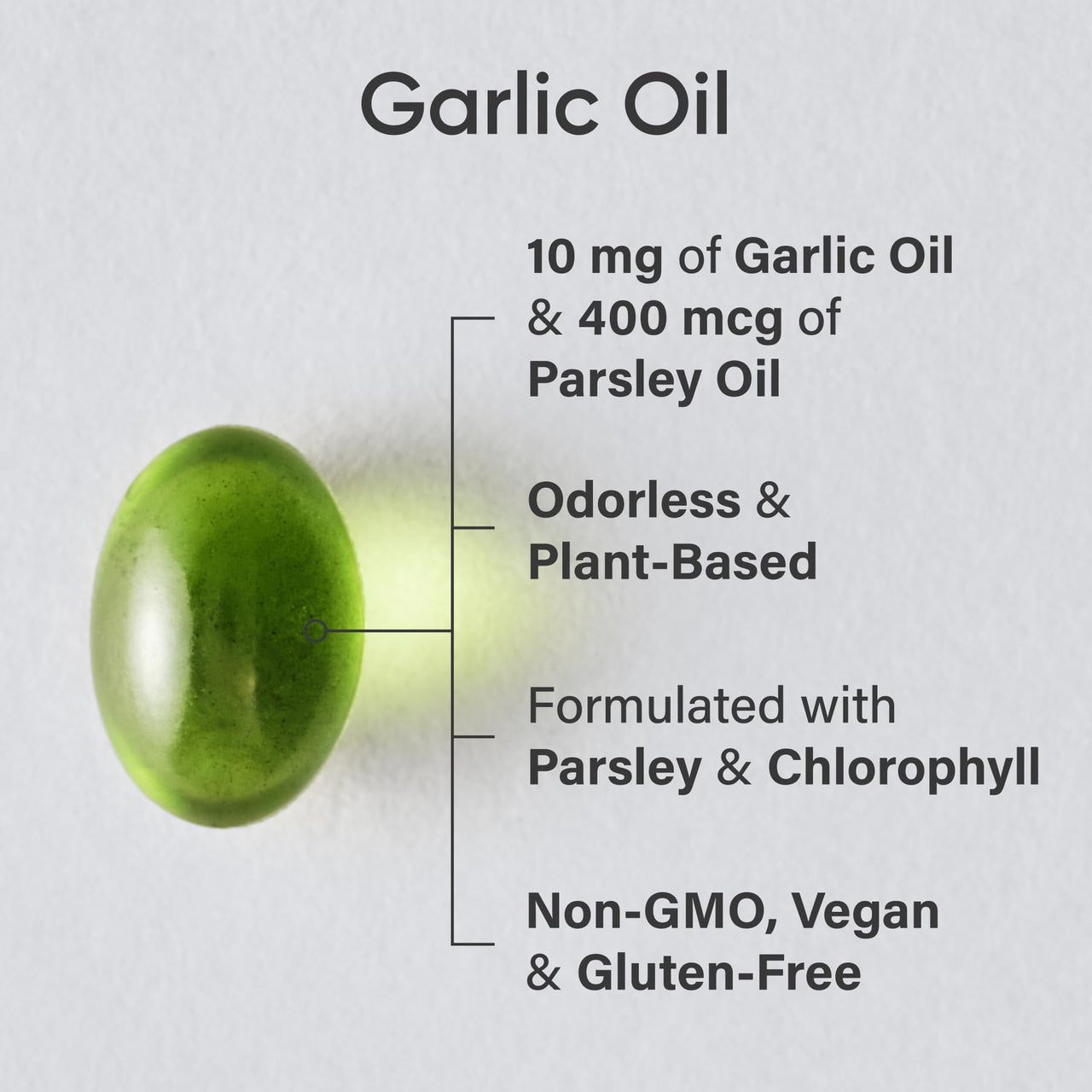 Garlic Oil

10 mg of Garlic Oil & 400 mcg of Parsley Oil

Odorless & Plant-Based

Formulated with Parsley & Chlorophyll

Non-GMO, Vegan & Gluten-Free